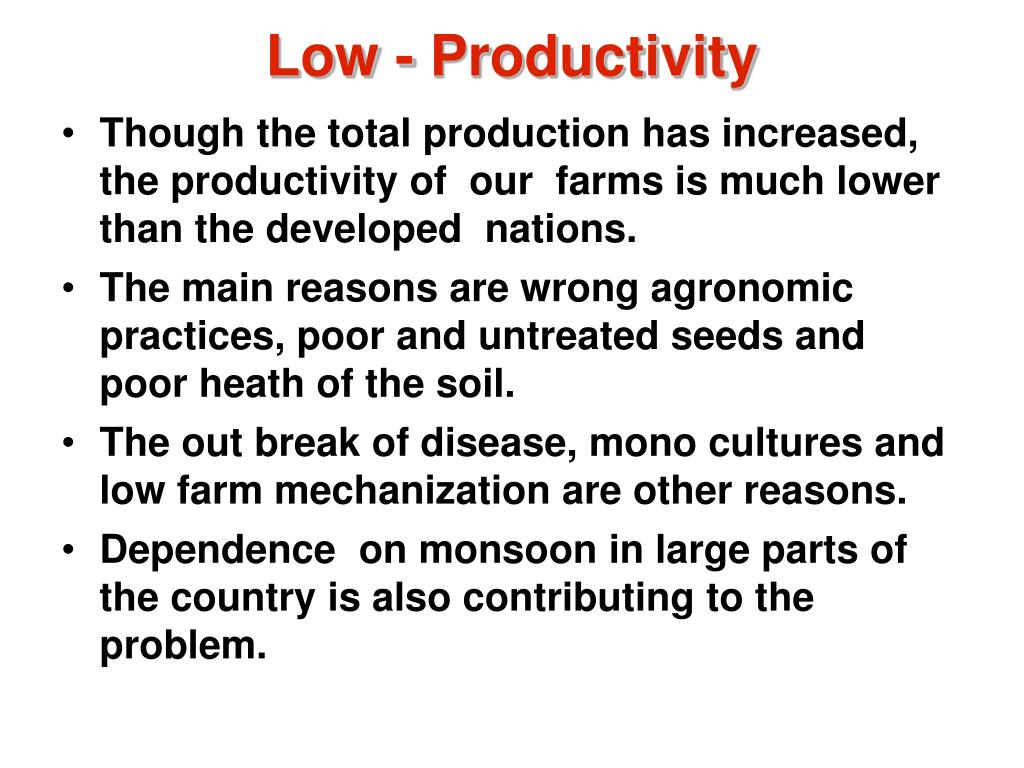 Low - Productivity

• Though the total production has increased, the productivity of our farms is much lower than the developed nations.
• The main reasons are wrong agronomic practices, poor and untreated seeds and poor heath of the soil.
• The out break of disease, mono cultures and low farm mechanization are other reasons.
• Dependence on monsoon in large parts of the country is also contributing to the problem.